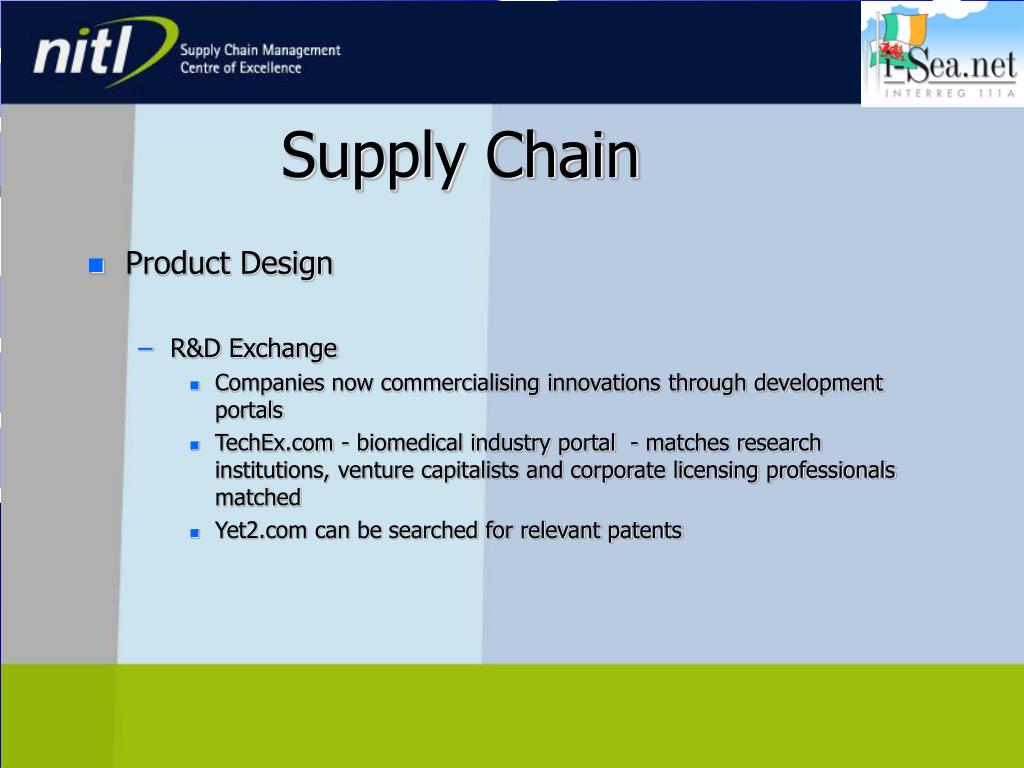 nitl Supply Chain Management Centre of Excellence

I-Sea.net
INTERREG 111A

Supply Chain

Product Design

– R&D Exchange

Companies now commercialising innovations through development portals

TechEx.com - biomedical industry portal - matches research institutions, venture capitalists and corporate licensing professionals matched

Yet2.com can be searched for relevant patents